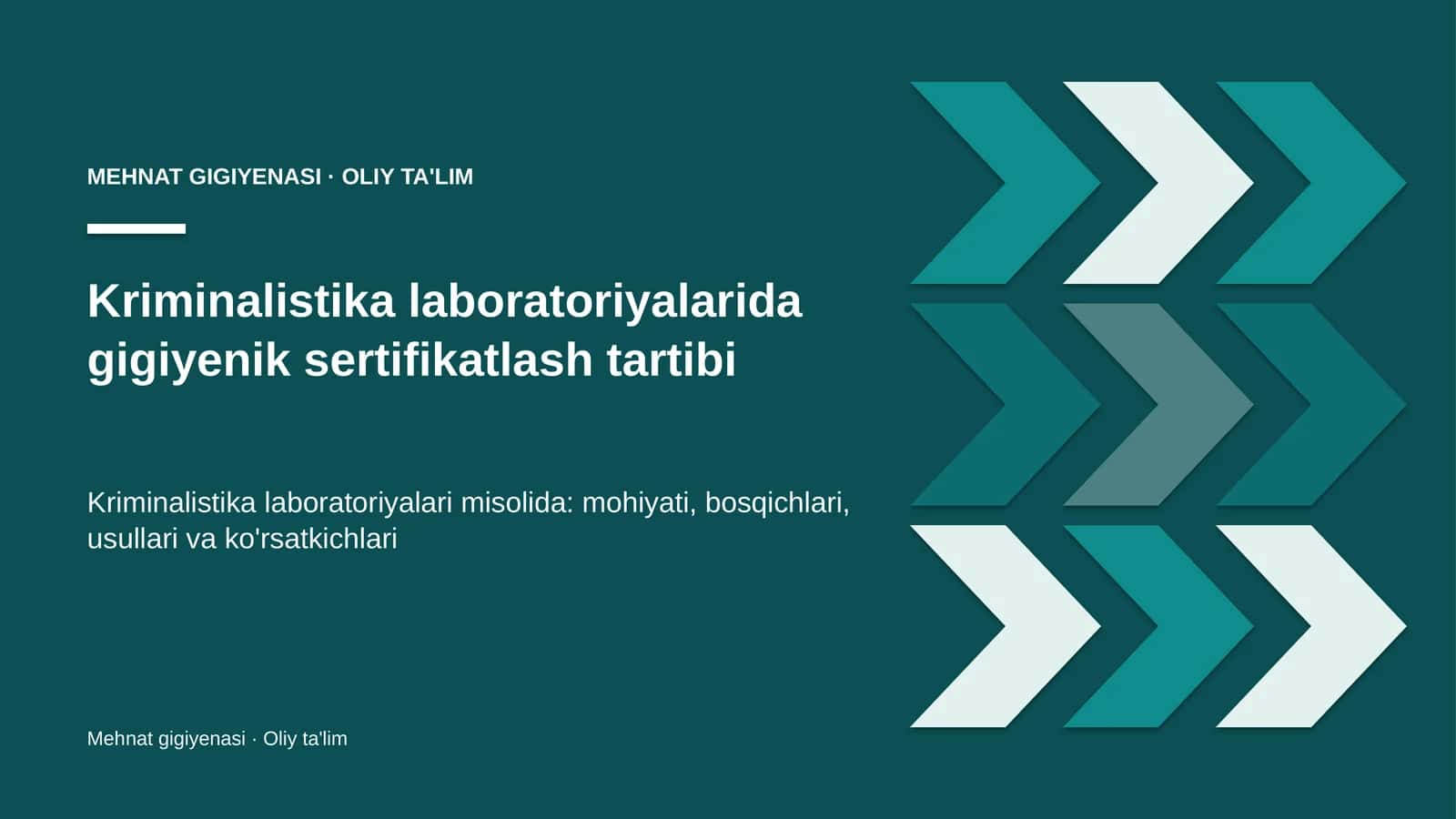 MEHNAT GIGIYENASI · OLIY TA'LIM

Kriminalistika laboratoriyalarida gigiyenik sertifikatlash tartibi

Kriminalistika laboratoriyalari misolida: mohiyati, bosqichlari, usullari va ko'rsatkichlari

Mehnat gigiyenasi · Oliy ta'lim